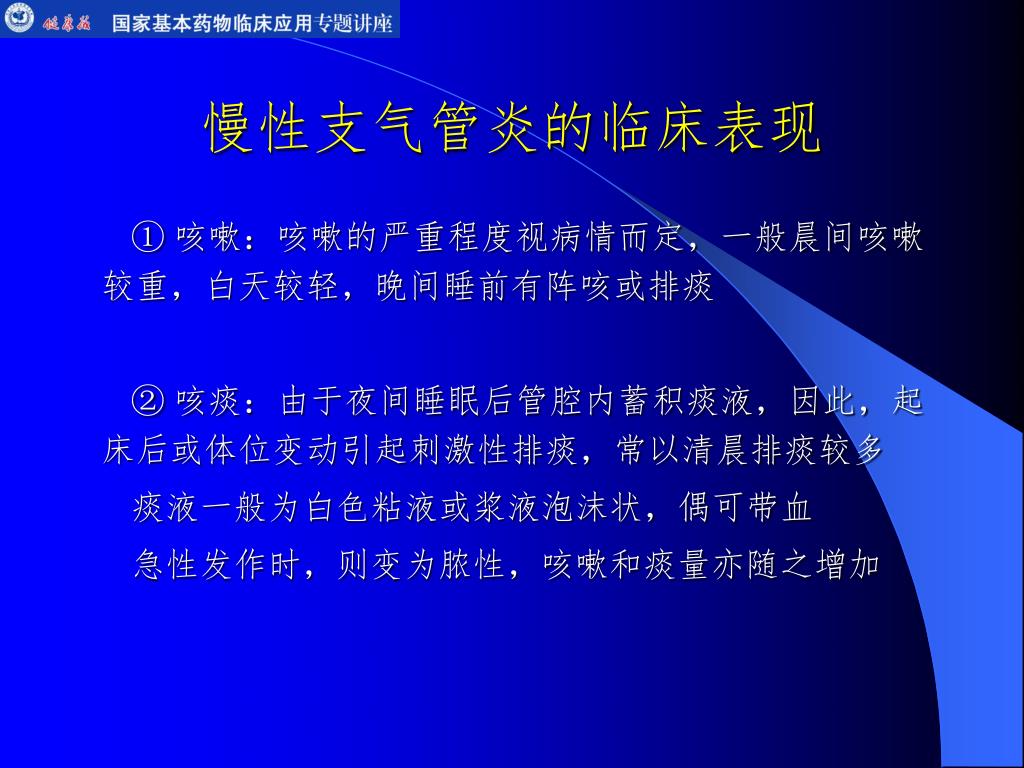 健康报 国家基本药物临床应用专题讲座

慢性支气管炎的临床表现

① 咳嗽：咳嗽的严重程度视病情而定，一般晨间咳嗽较重，白天较轻，晚间睡前有阵咳或排痰

② 咳痰：由于夜间睡眠后管腔内蓄积痰液，因此，起床后或体位变动引起刺激性排痰，常以清晨排痰较多

痰液一般为白色粘液或浆液泡沫状，偶可带血

急性发作时，则变为脓性，咳嗽和痰量亦随之增加